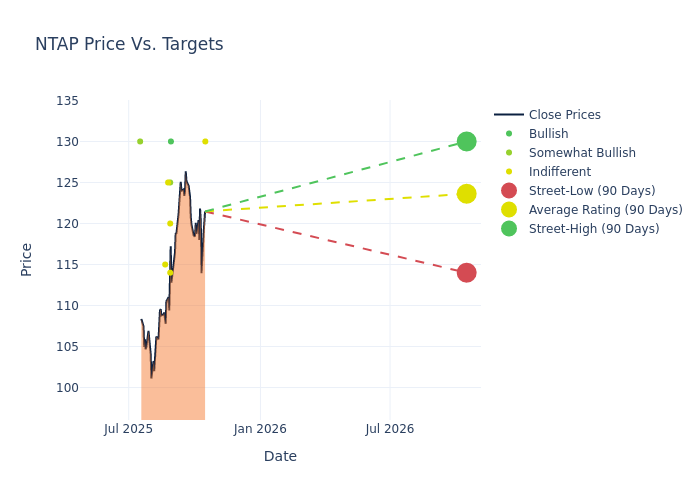 NTAP Price Vs. Targets

135
130
125
120
115
110
105
100

Price

Jul 2025
Jan 2026
Jul 2026

Date

Close Prices
Bullish
Somewhat Bullish
Indifferent
Street-Low (90 Days)
Average Rating (90 Days)
Street-High (90 Days)